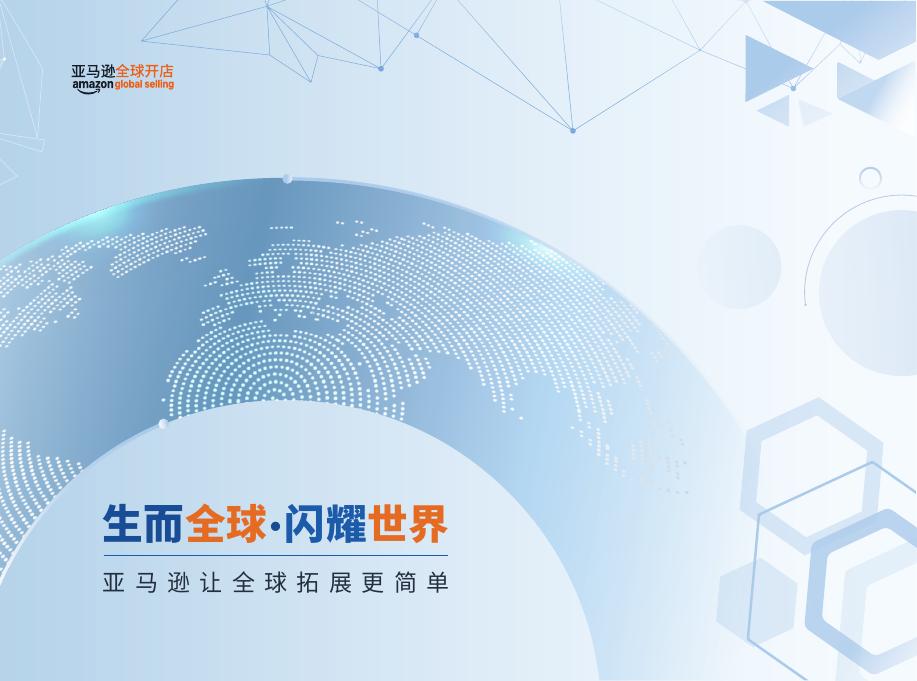 亚马逊全球开店
amazon global selling

生而全球·闪耀世界

亚马逊让全球拓展更简单